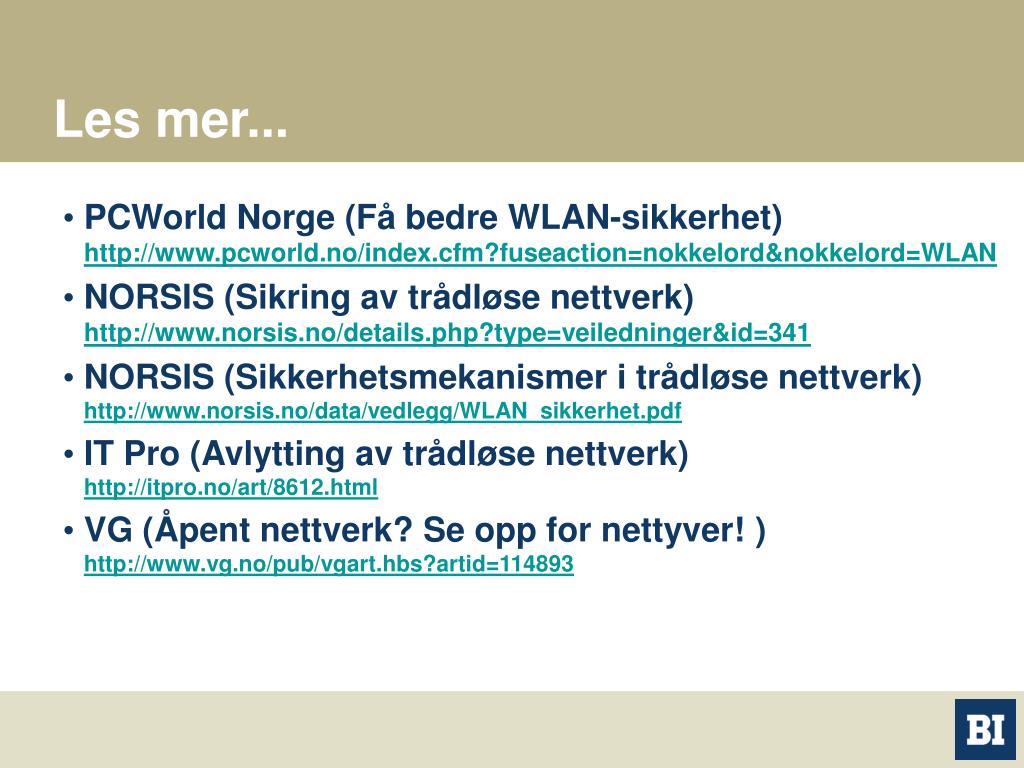 Les mer...

• PCWorld Norge (Få bedre WLAN-sikkerhet) http://www.pcworld.no/index.cfm?fuseaction=nokkelord&nokkelord=WLAN
• NORSIS (Sikring av trådløse nettverk) http://www.norsis.no/details.php?type=veiledninger&id=341
• NORSIS (Sikkerhetsmekanismer i trådløse nettverk) http://www.norsis.no/data/vedlegg/WLAN_sikkerhet.pdf
• IT Pro (Avlytting av trådløse nettverk) http://itpro.no/art/8612.html
• VG (Åpent nettverk? Se opp for nettyver! ) http://www.vg.no/pub/vgart.hbs?artid=114893

BI